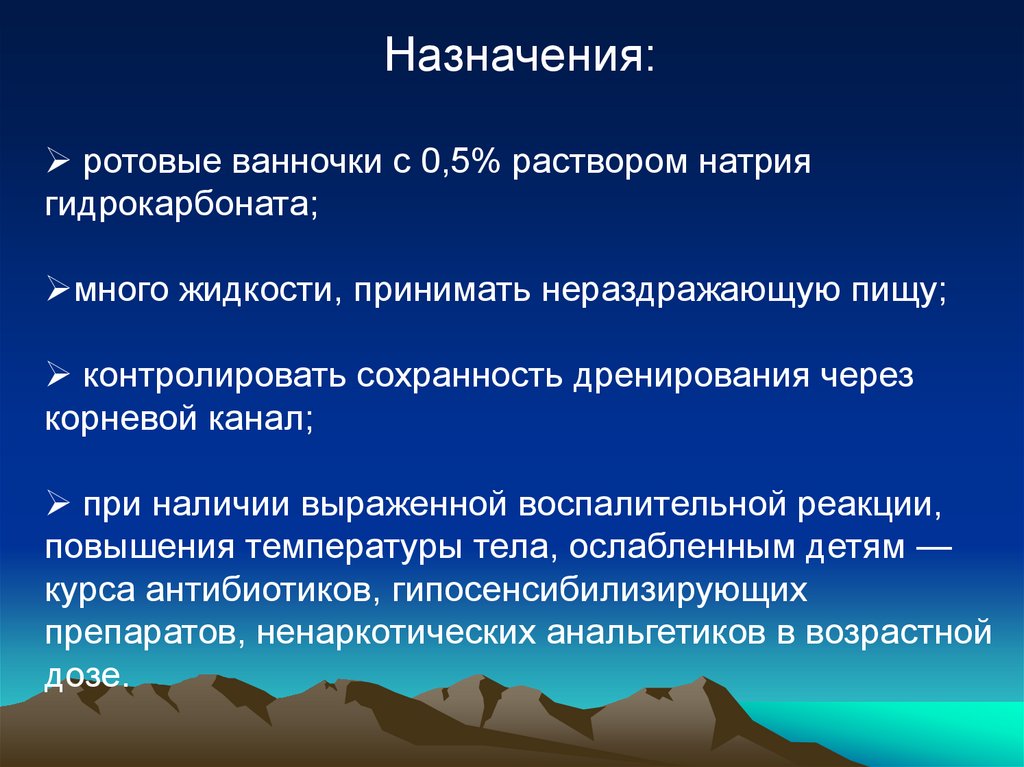 Назначения:

➢ ротовые ванночки с 0,5% раствором натрия гидрокарбоната;

➢много жидкости, принимать нераздражающую пищу;

➢ контролировать сохранность дренирования через корневой канал;

➢ при наличии выраженной воспалительной реакции, повышения температуры тела, ослабленным детям — курса антибиотиков, гипосенсибилизирующих препаратов, ненаркотических анальгетиков в возрастной дозе.